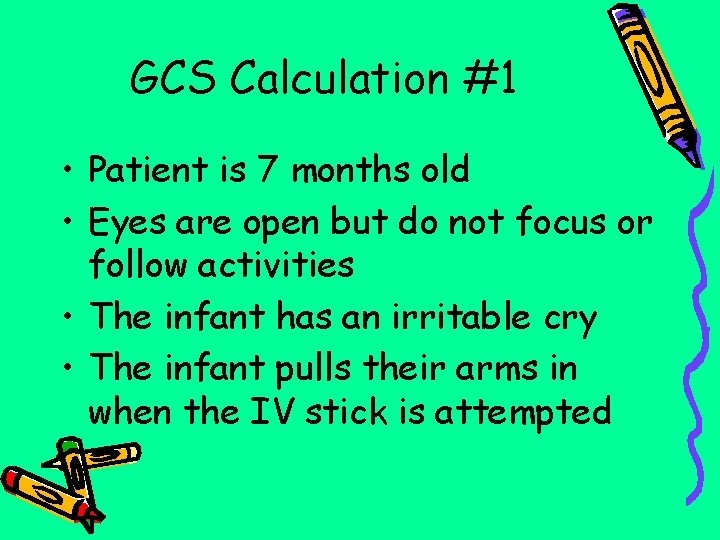 GCS Calculation #1

• Patient is 7 months old
• Eyes are open but do not focus or follow activities
• The infant has an irritable cry
• The infant pulls their arms in when the IV stick is attempted